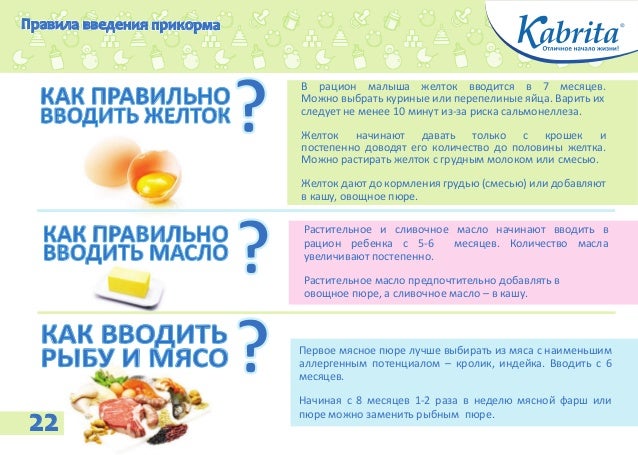 Правила введения прикорма

Kabrita®
Отличное начало жизни!

КАК ПРАВИЛЬНО ВВОДИТЬ ЖЕЛТОК ?

В рацион малыша желток вводится в 7 месяцев. Можно выбрать куриные или перепелиные яйца. Варить их следует не менее 10 минут из-за риска сальмонеллеза.

Желток начинают давать только с крошек и постепенно доводят его количество до половины желтка. Можно растирать желток с грудным молоком или смесью.

Желток дают до кормления грудью (смесью) или добавляют в кашу, овощное пюре.

КАК ПРАВИЛЬНО ВВОДИТЬ МАСЛО ?

Растительное и сливочное масло начинают вводить в рацион ребенка с 5-6 месяцев. Количество масла увеличивают постепенно.

Растительное масло предпочтительно добавлять в овощное пюре, а сливочное масло – в кашу.

КАК ВВОДИТЬ РЫБУ И МЯСО ?

Первое мясное пюре лучше выбирать из мяса с наименьшим аллергенным потенциалом – кролик, индейка. Вводить с 6 месяцев.

Начиная с 8 месяцев 1-2 раза в неделю мясной фарш или пюре можно заменить рыбным пюре.

22